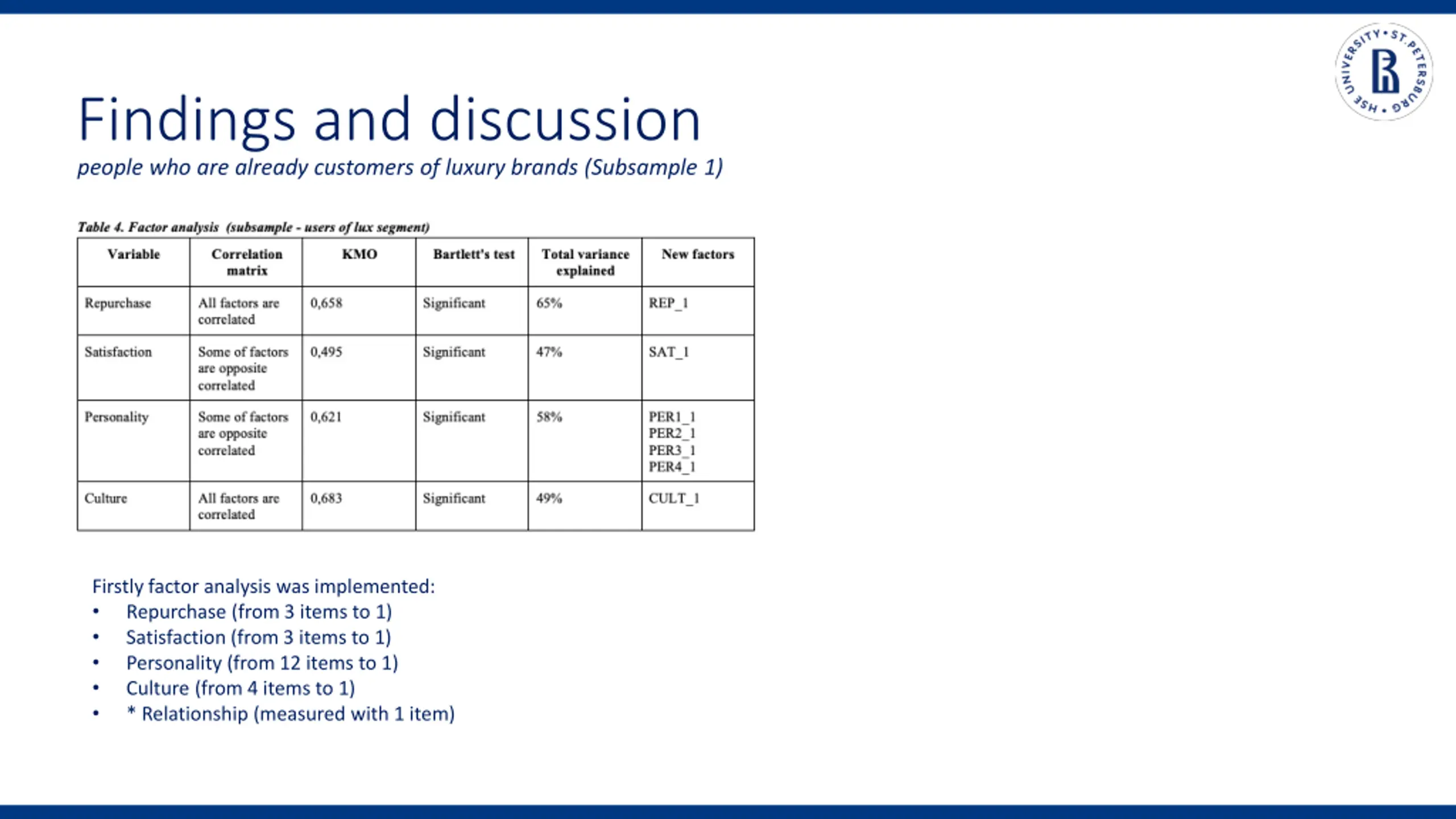 HSE UNIVERSITY • ST. PETERSBURG •

Findings and discussion
people who are already customers of luxury brands (Subsample 1)

Table 4. Factor analysis (subsample - users of lux segment)

| Variable | Correlation matrix | KMO | Bartlett's test | Total variance explained | New factors |
|---|---|---|---|---|---|
| Repurchase | All factors are correlated | 0,658 | Significant | 65% | REP_1 |
| Satisfaction | Some of factors are opposite correlated | 0,495 | Significant | 47% | SAT_1 |
| Personality | Some of factors are opposite correlated | 0,621 | Significant | 58% | PER1_1 PER2_1 PER3_1 PER4_1 |
| Culture | All factors are correlated | 0,683 | Significant | 49% | CULT_1 |

Firstly factor analysis was implemented:
• Repurchase (from 3 items to 1)
• Satisfaction (from 3 items to 1)
• Personality (from 12 items to 1)
• Culture (from 4 items to 1)
• * Relationship (measured with 1 item)